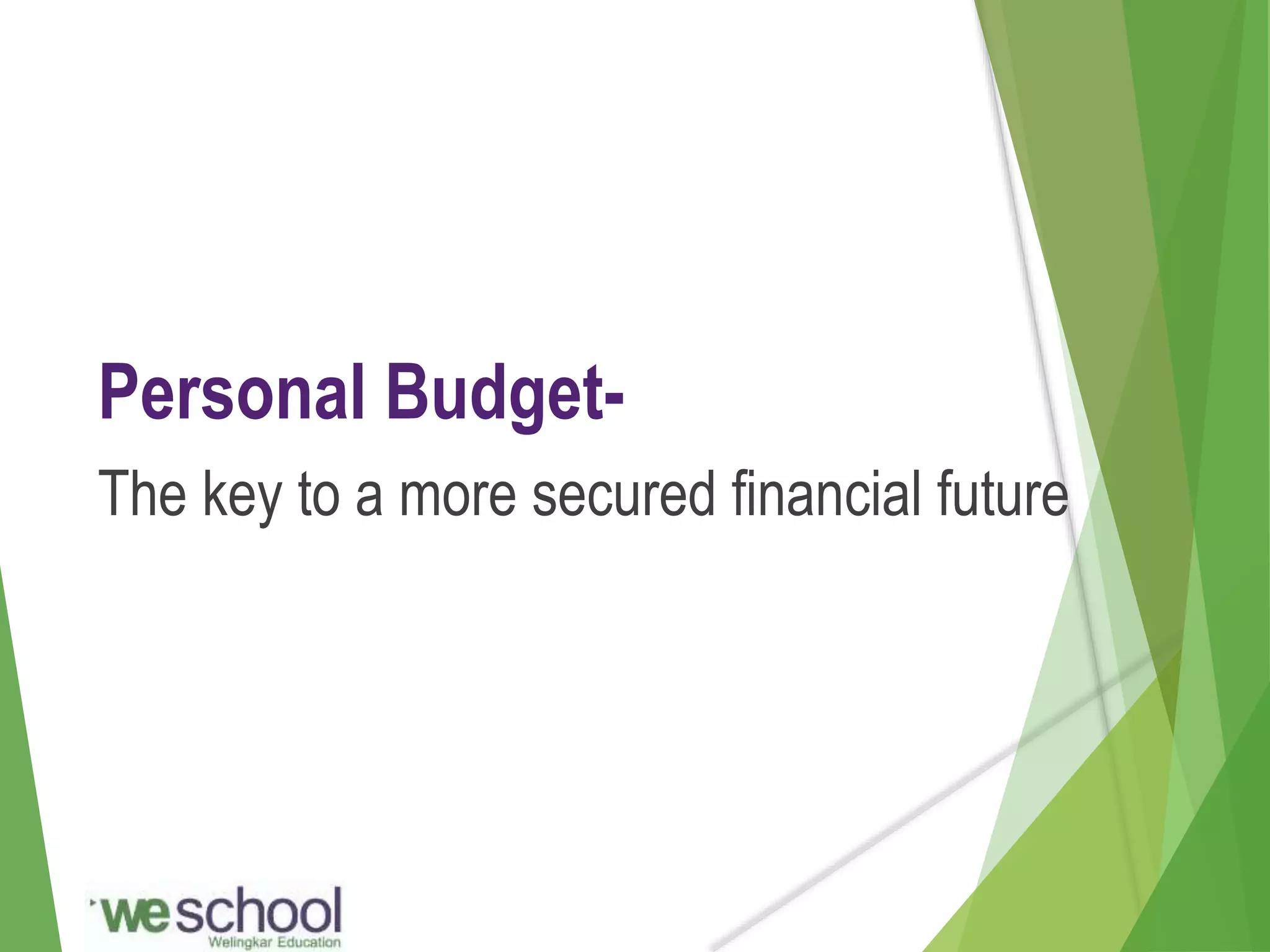 Personal Budget-

The key to a more secured financial future

weschool
Welingkar Education